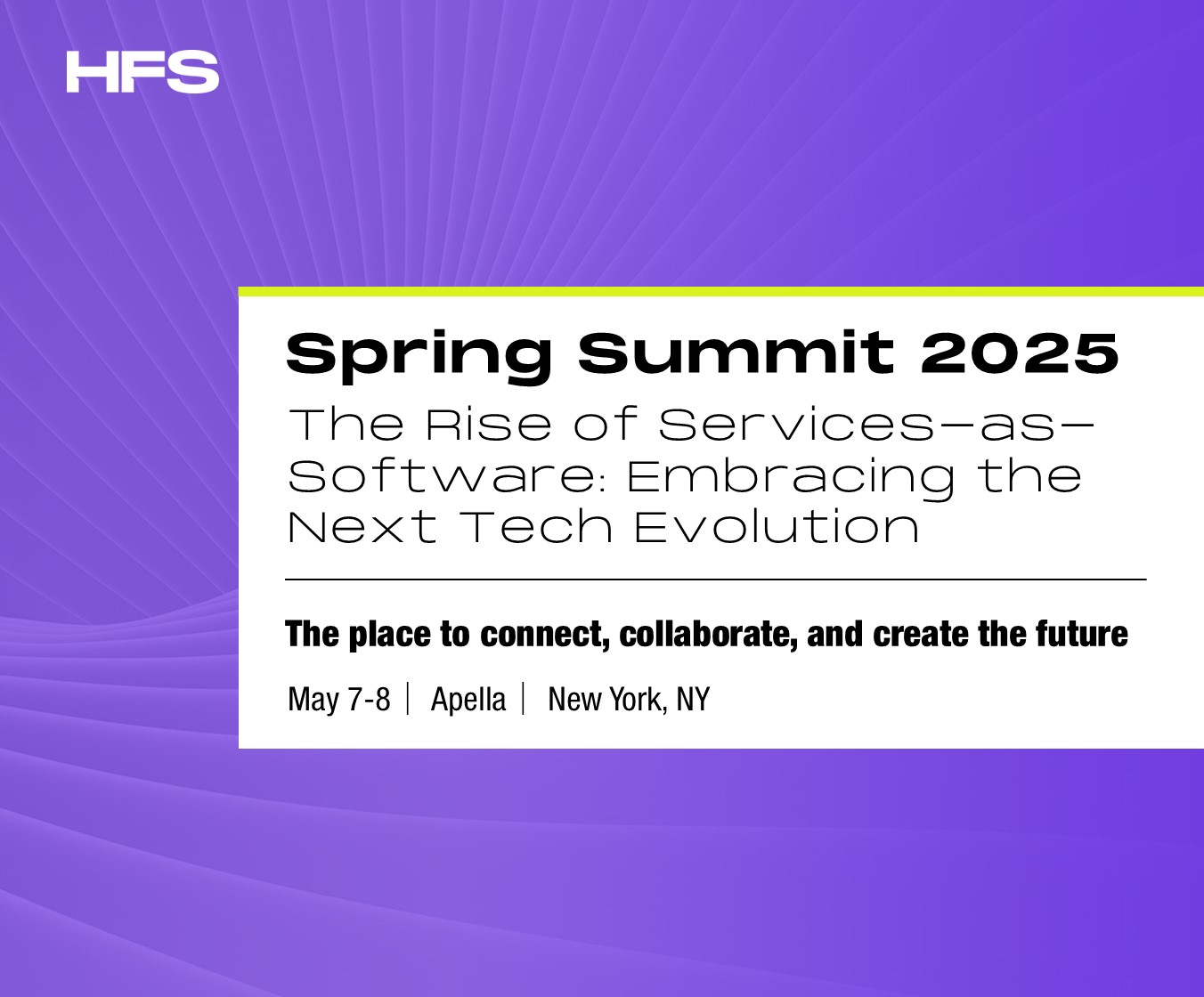 HFS

Spring Summit 2025

The Rise of Services-as-Software: Embracing the Next Tech Evolution

The place to connect, collaborate, and create the future

May 7-8 | Apella | New York, NY